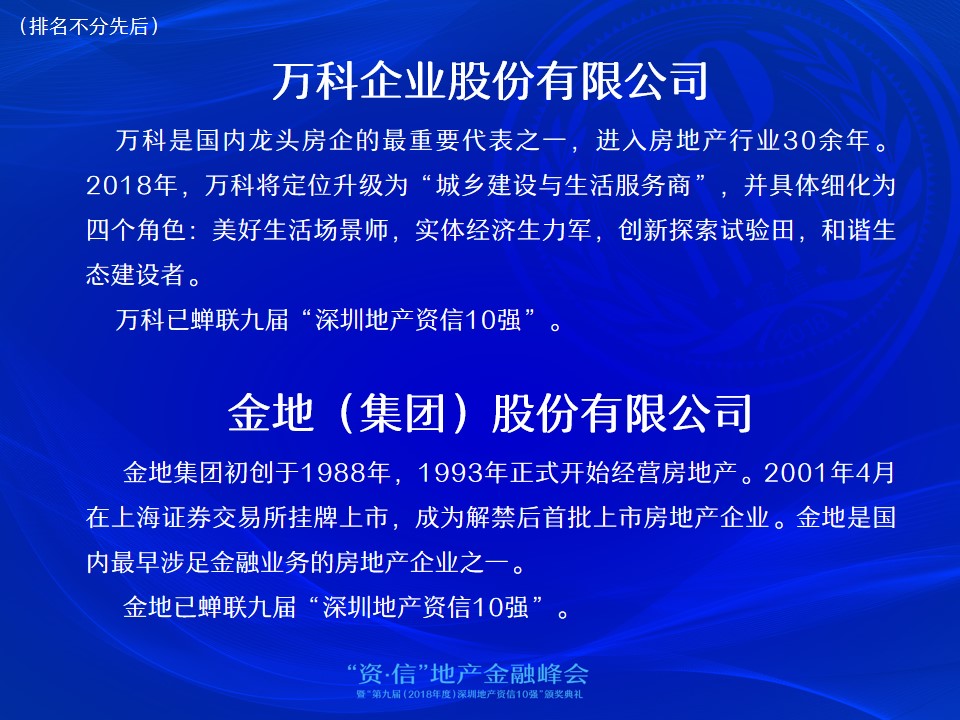 （排名不分先后）

万科企业股份有限公司

万科是国内龙头房企的最重要代表之一，进入房地产行业30余年。2018年，万科将定位升级为“城乡建设与生活服务商”，并具体细化为四个角色：美好生活场景师，实体经济生力军，创新探索试验田，和谐生态建设者。

万科已蝉联九届“深圳地产资信10强”。

金地（集团）股份有限公司

金地集团初创于1988年，1993年正式开始经营房地产。2001年4月在上海证券交易所挂牌上市，成为解禁后首批上市房地产企业。金地是国内最早涉足金融业务的房地产企业之一。

金地已蝉联九届“深圳地产资信10强”。

“资·信”地产金融峰会
暨“第九届（2018年度）深圳地产资信10强”颁奖典礼